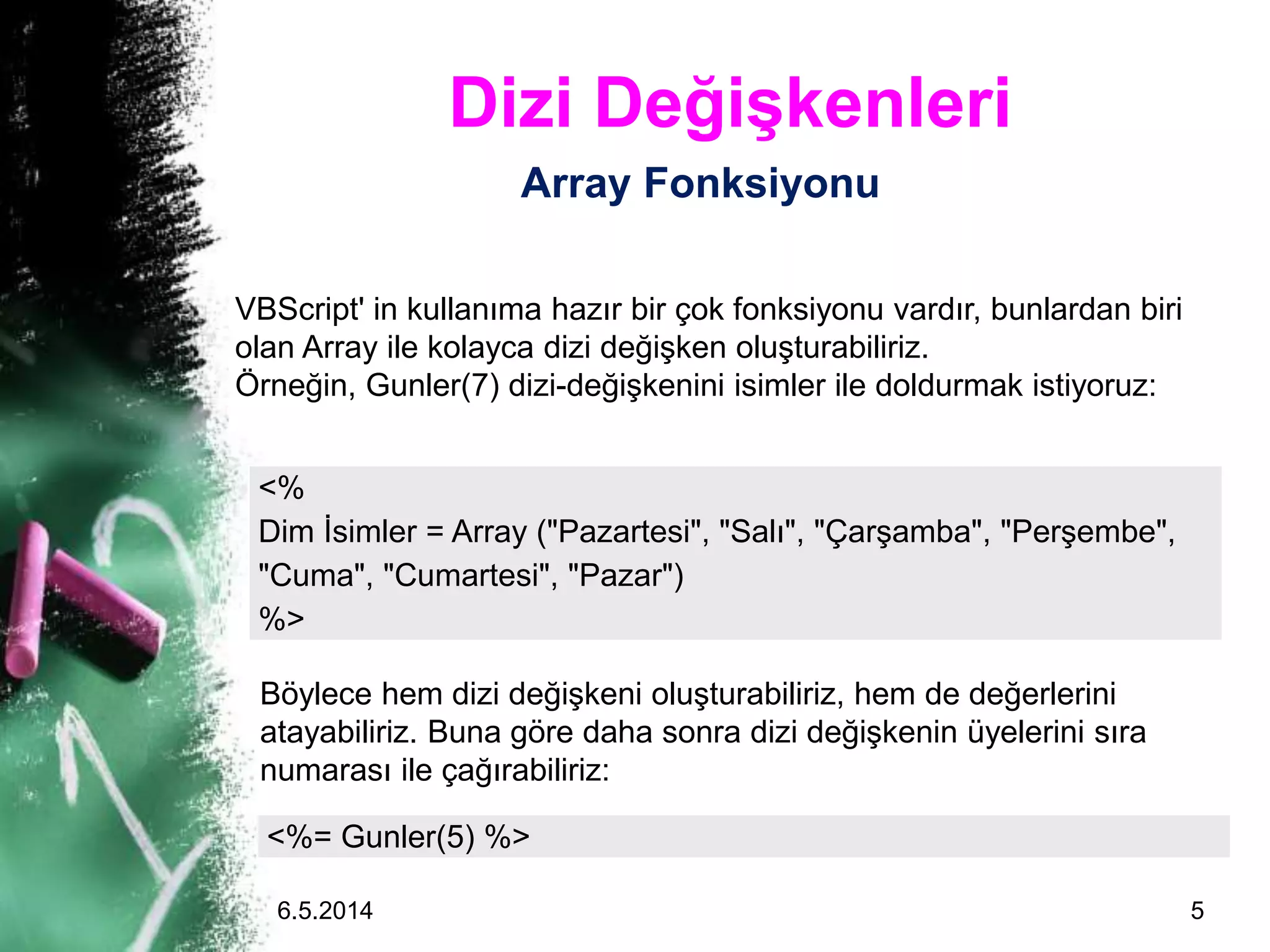 Dizi Değişkenleri

Array Fonksiyonu

VBScript' in kullanıma hazır bir çok fonksiyonu vardır, bunlardan biri olan Array ile kolayca dizi değişken oluşturabiliriz.
Örneğin, Gunler(7) dizi-değişkenini isimler ile doldurmak istiyoruz:

<%
Dim İsimler = Array ("Pazartesi", "Salı", "Çarşamba", "Perşembe", "Cuma", "Cumartesi", "Pazar")
%>

Böylece hem dizi değişkeni oluşturabiliriz, hem de değerlerini atayabiliriz. Buna göre daha sonra dizi değişkenin üyelerini sıra numarası ile çağırabiliriz:

<%= Gunler(5) %>

6.5.2014

5